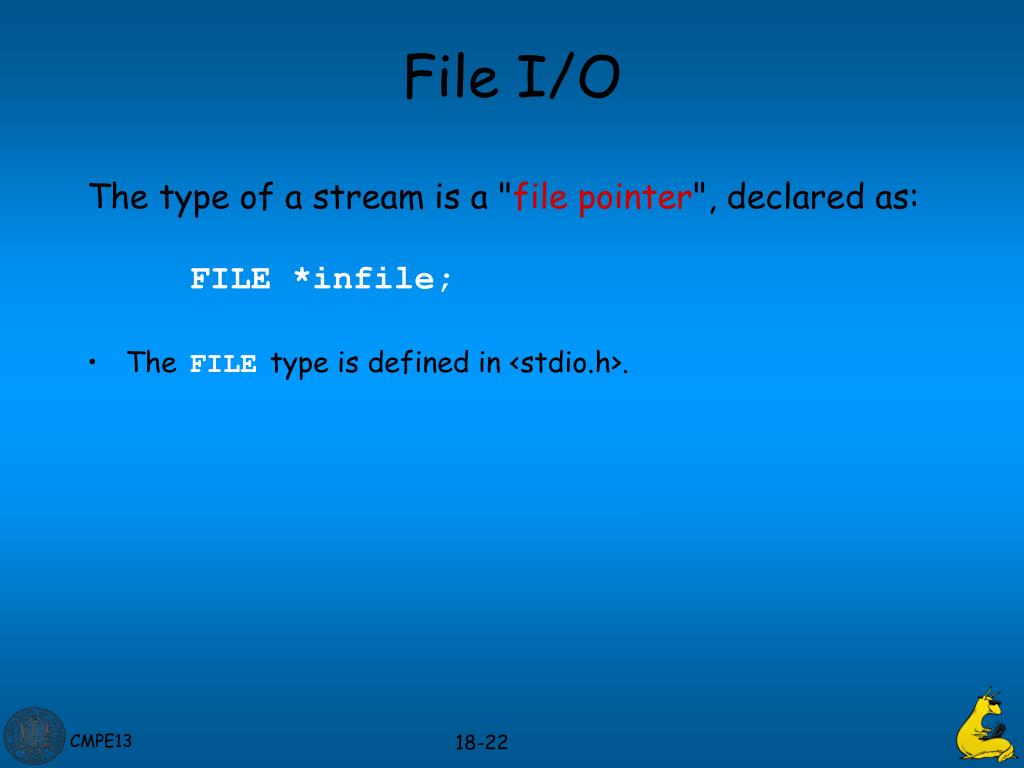 File I/O

The type of a stream is a "file pointer", declared as:

FILE *infile;

• The FILE type is defined in <stdio.h>.

CMPE13

18-22